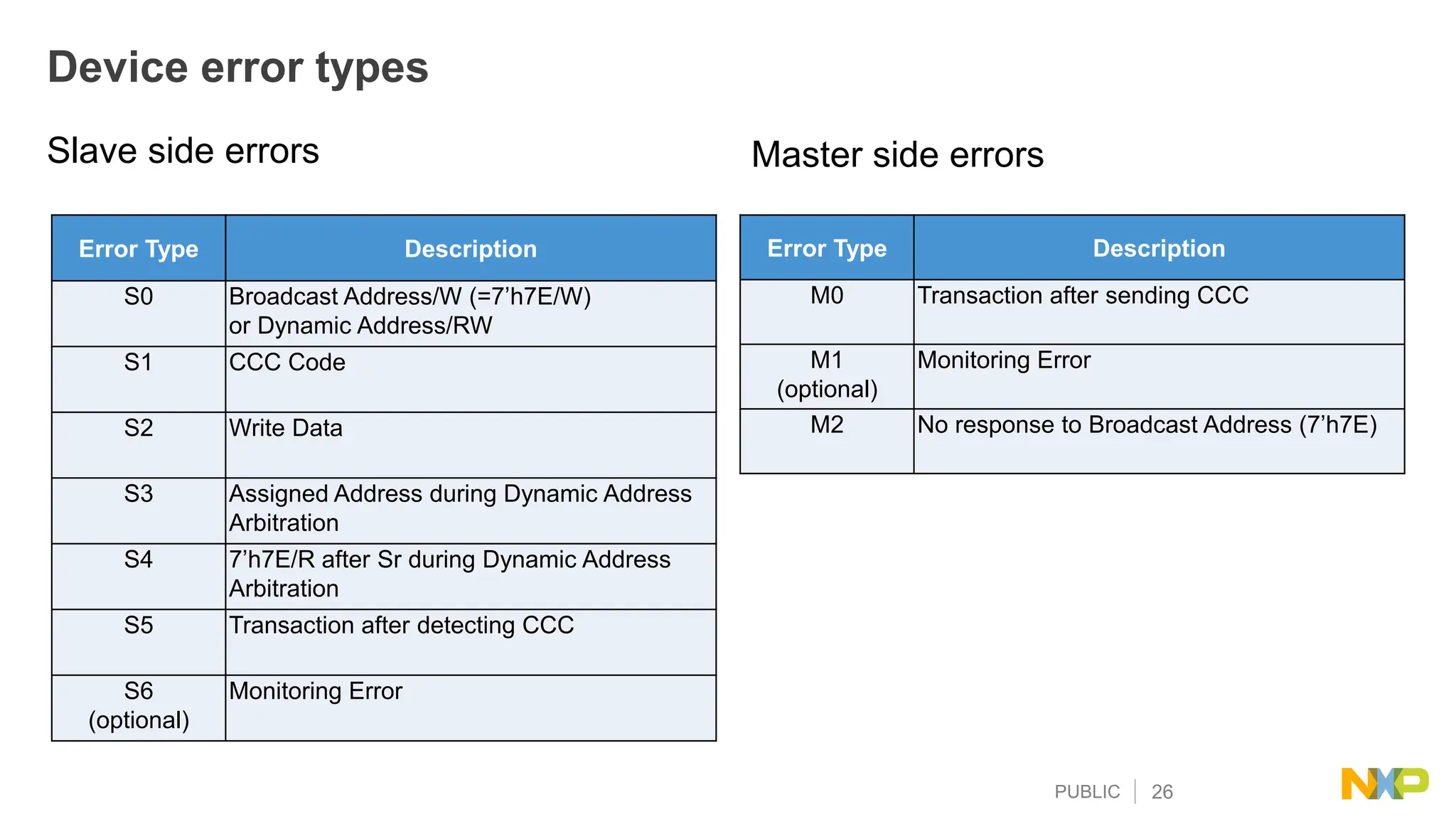 Device error types

Slave side errors

| Error Type | Description |
|---|---|
| S0 | Broadcast Address/W (=7’h7E/W) or Dynamic Address/RW |
| S1 | CCC Code |
| S2 | Write Data |
| S3 | Assigned Address during Dynamic Address Arbitration |
| S4 | 7’h7E/R after Sr during Dynamic Address Arbitration |
| S5 | Transaction after detecting CCC |
| S6 (optional) | Monitoring Error |

Master side errors

| Error Type | Description |
|---|---|
| M0 | Transaction after sending CCC |
| M1 (optional) | Monitoring Error |
| M2 | No response to Broadcast Address (7’h7E) |

PUBLIC | 26

NXP